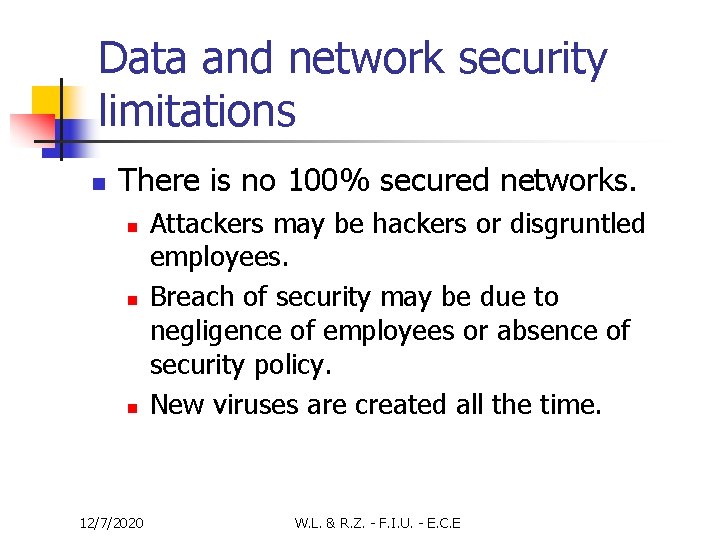 Data and network security limitations

There is no 100% secured networks.

Attackers may be hackers or disgruntled employees.

Breach of security may be due to negligence of employees or absence of security policy.

New viruses are created all the time.

12/7/2020

W.L. & R.Z. - F.I.U. - E.C.E